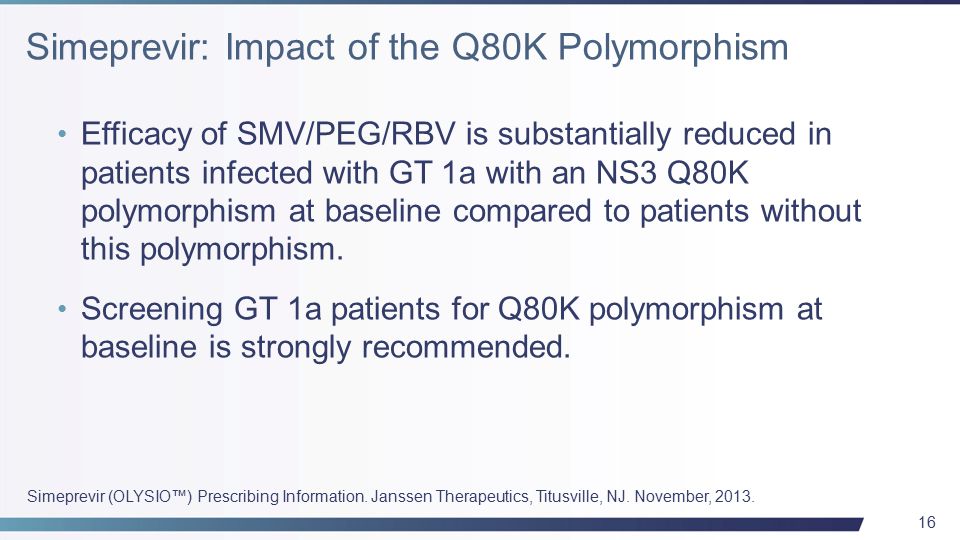 Simeprevir: Impact of the Q80K Polymorphism

• Efficacy of SMV/PEG/RBV is substantially reduced in patients infected with GT 1a with an NS3 Q80K polymorphism at baseline compared to patients without this polymorphism.

• Screening GT 1a patients for Q80K polymorphism at baseline is strongly recommended.

Simeprevir (OLYSIO™) Prescribing Information. Janssen Therapeutics, Titusville, NJ. November, 2013.

16